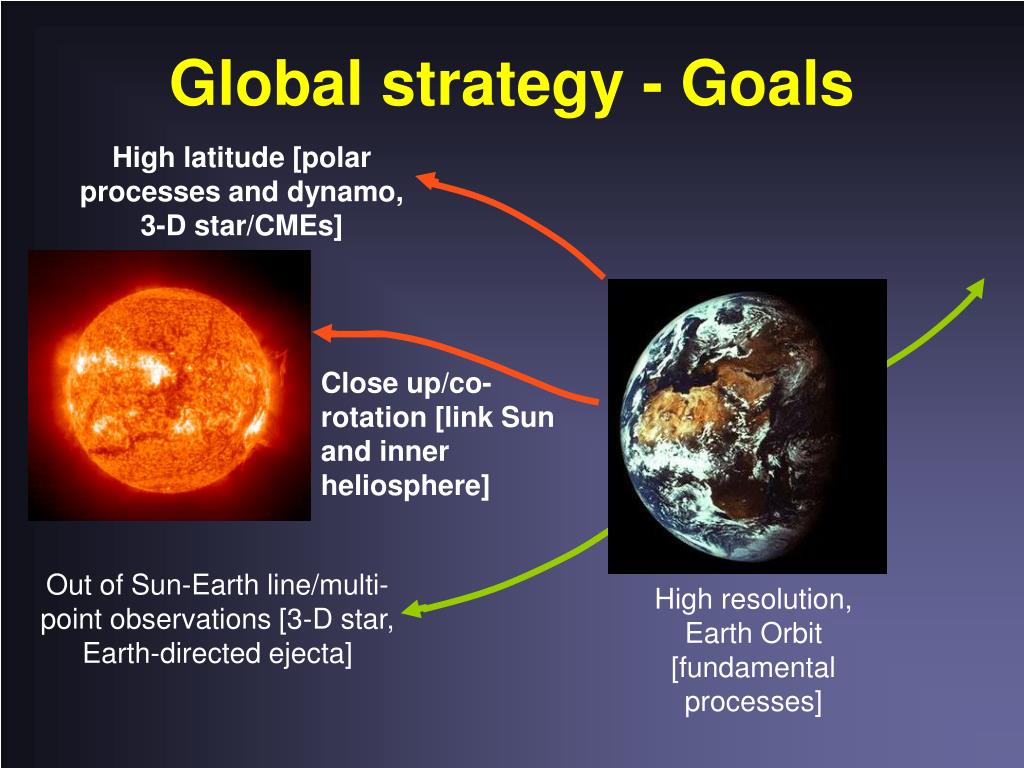 Global strategy - Goals

High latitude [polar processes and dynamo, 3-D star/CMEs]

Close up/co-rotation [link Sun and inner heliosphere]

Out of Sun-Earth line/multi-point observations [3-D star, Earth-directed ejecta]

High resolution, Earth Orbit [fundamental processes]